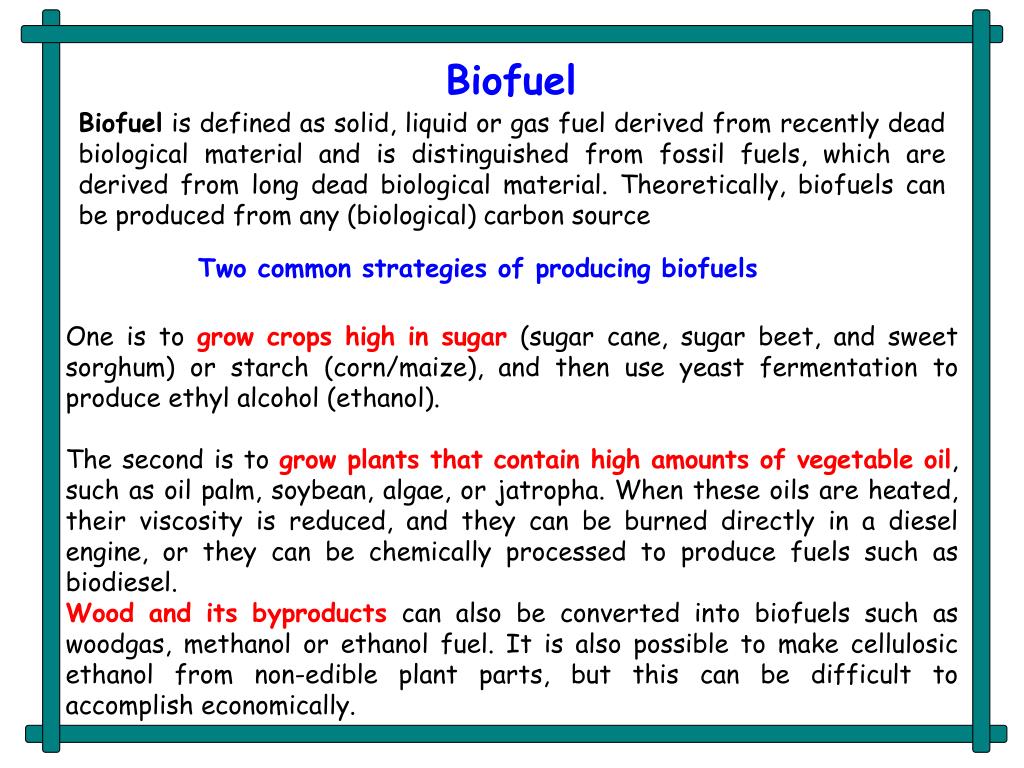 Biofuel

Biofuel is defined as solid, liquid or gas fuel derived from recently dead biological material and is distinguished from fossil fuels, which are derived from long dead biological material. Theoretically, biofuels can be produced from any (biological) carbon source

Two common strategies of producing biofuels

One is to grow crops high in sugar (sugar cane, sugar beet, and sweet sorghum) or starch (corn/maize), and then use yeast fermentation to produce ethyl alcohol (ethanol).

The second is to grow plants that contain high amounts of vegetable oil, such as oil palm, soybean, algae, or jatropha. When these oils are heated, their viscosity is reduced, and they can be burned directly in a diesel engine, or they can be chemically processed to produce fuels such as biodiesel.
Wood and its byproducts can also be converted into biofuels such as woodgas, methanol or ethanol fuel. It is also possible to make cellulosic ethanol from non-edible plant parts, but this can be difficult to accomplish economically.